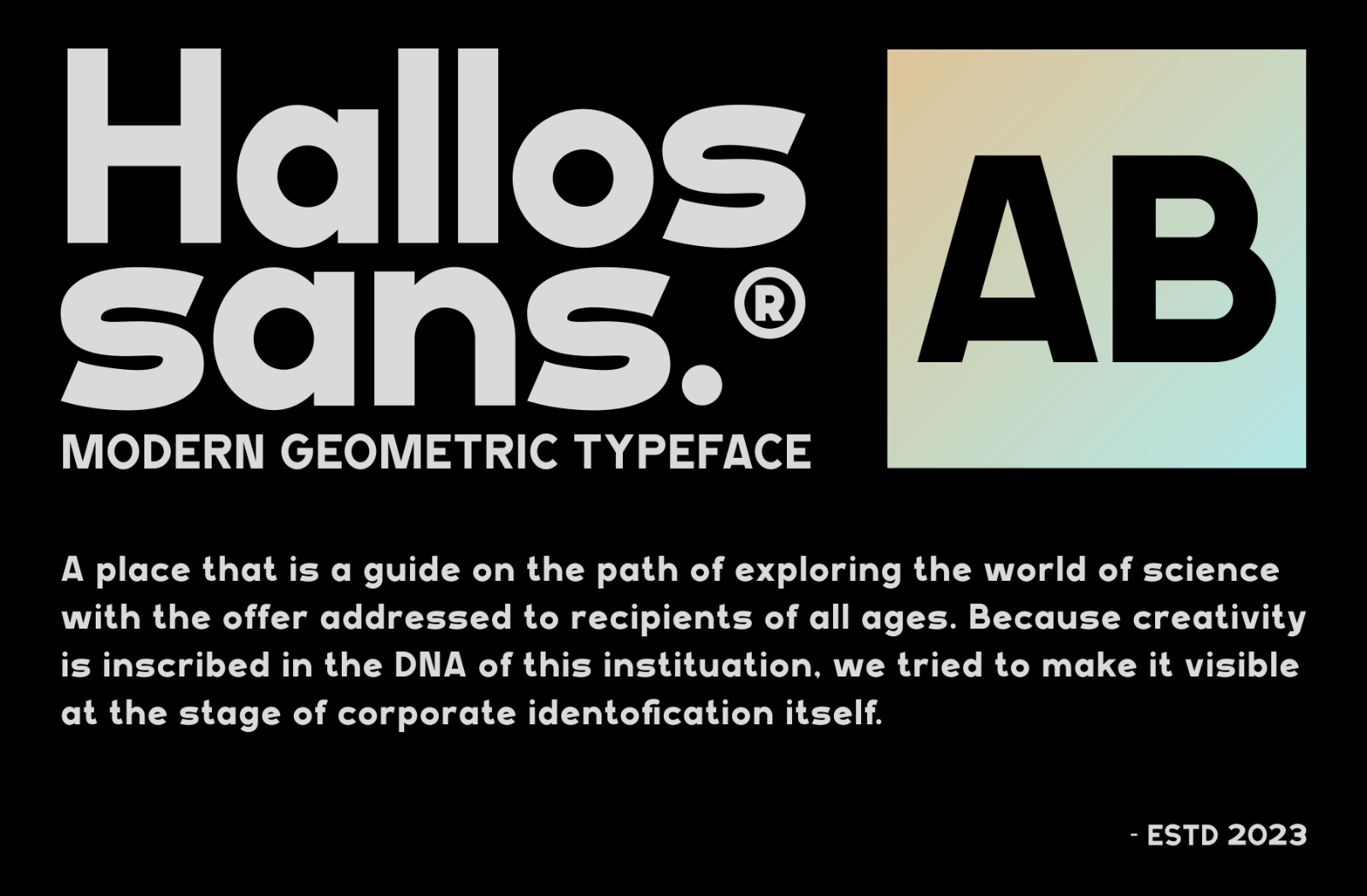 Hallos sans.®

MODERN GEOMETRIC TYPEFACE

AB

A place that is a guide on the path of exploring the world of science with the offer addressed to recipients of all ages. Because creativity is inscribed in the DNA of this instituation, we tried to make it visible at the stage of corporate identofication itself.

- ESTD 2023